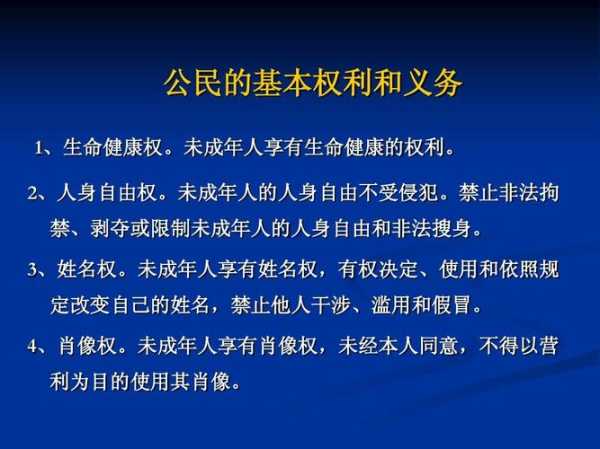 公民的基本权利和义务

1、生命健康权。未成年人享有生命健康的权利。

2、人身自由权。未成年人的人身自由不受侵犯。禁止非法拘禁、剥夺或限制未成年人的人身自由和非法搜身。

3、姓名权。未成年人享有姓名权，有权决定、使用和依照规定改变自己的姓名，禁止他人干涉、滥用和假冒。

4、肖像权。未成年人享有肖像权，未经本人同意，不得以营利为目的使用其肖像。